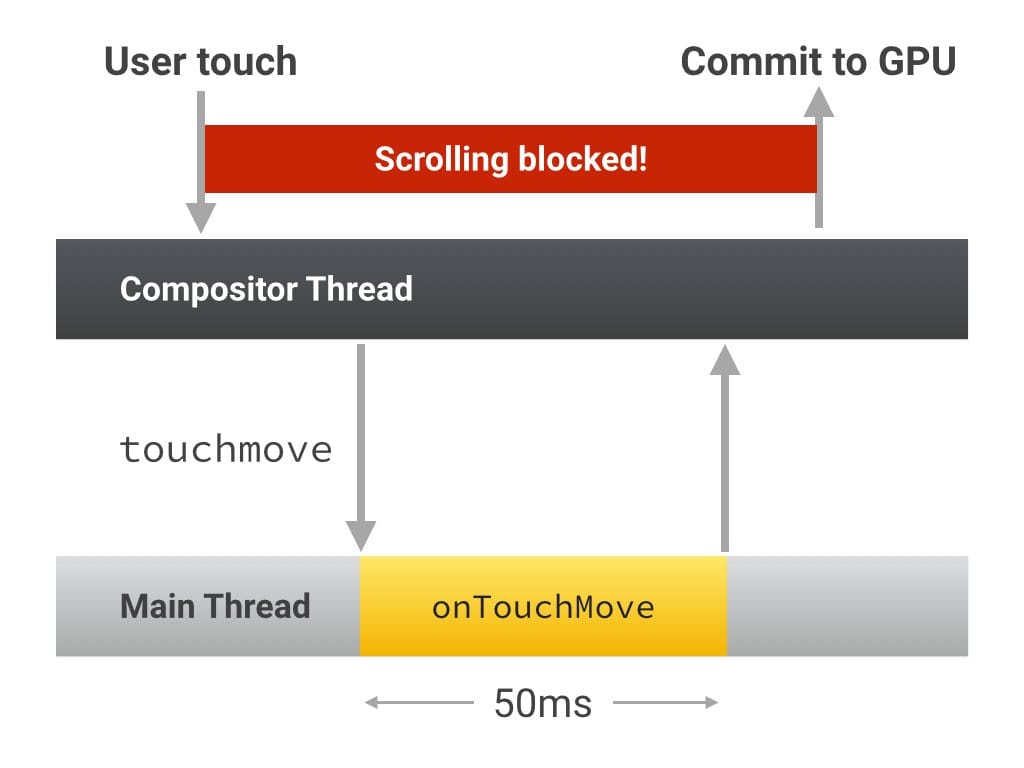 User touch

Commit to GPU

Scrolling blocked!

Compositor Thread

touchmove

Main Thread

onTouchMove

50ms